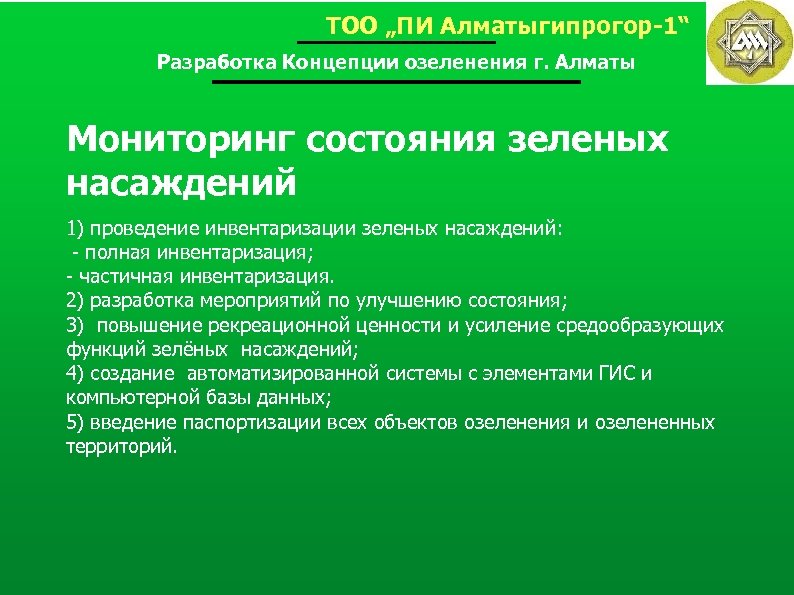 ТОО „ПИ Алматыгипрогор-1“

Разработка Концепции озеленения г. Алматы

Мониторинг состояния зеленых насаждений

1) проведение инвентаризации зеленых насаждений:
- полная инвентаризация;
- частичная инвентаризация.
2) разработка мероприятий по улучшению состояния;
3) повышение рекреационной ценности и усиление средообразующих функций зелёных насаждений;
4) создание автоматизированной системы с элементами ГИС и компьютерной базы данных;
5) введение паспортизации всех объектов озеленения и озелененных территорий.